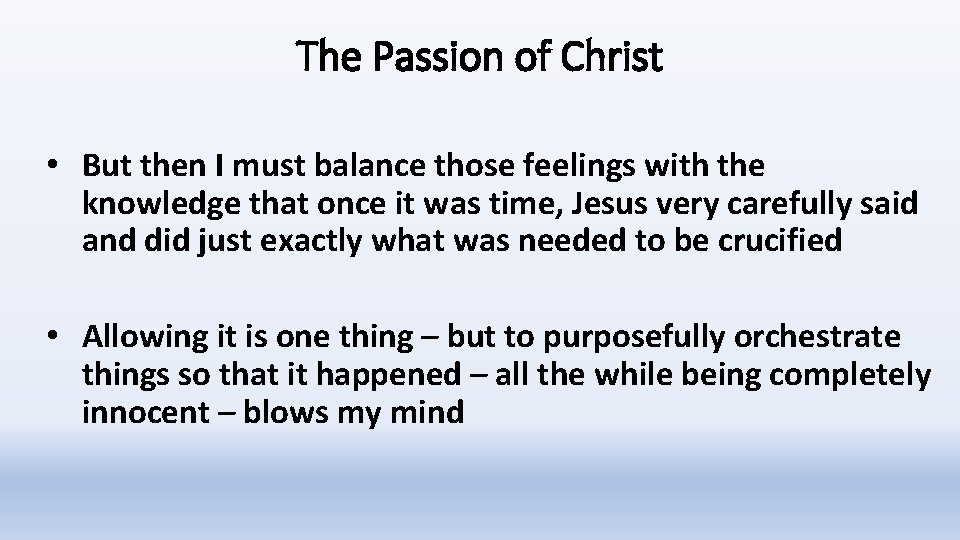 The Passion of Christ

• But then I must balance those feelings with the knowledge that once it was time, Jesus very carefully said and did just exactly what was needed to be crucified

• Allowing it is one thing – but to purposefully orchestrate things so that it happened – all the while being completely innocent – blows my mind